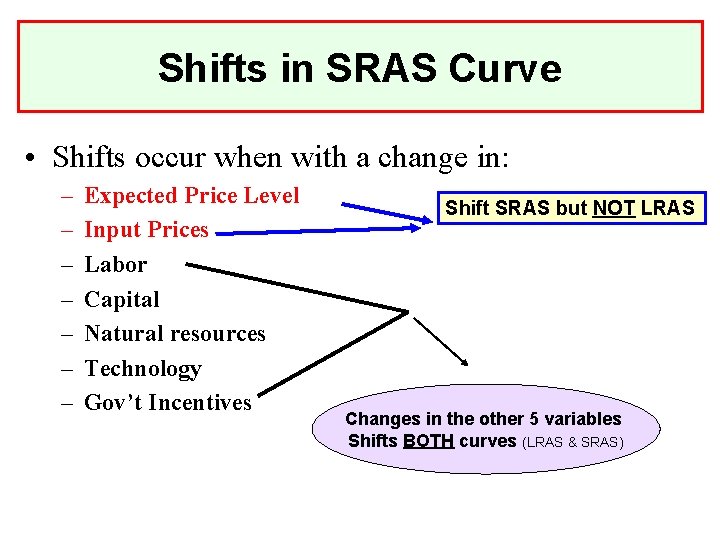 Shifts in SRAS Curve

• Shifts occur when with a change in:
– Expected Price Level
– Input Prices
– Labor
– Capital
– Natural resources
– Technology
– Gov't Incentives

Shift SRAS but NOT LRAS

Changes in the other 5 variables Shifts BOTH curves (LRAS & SRAS)